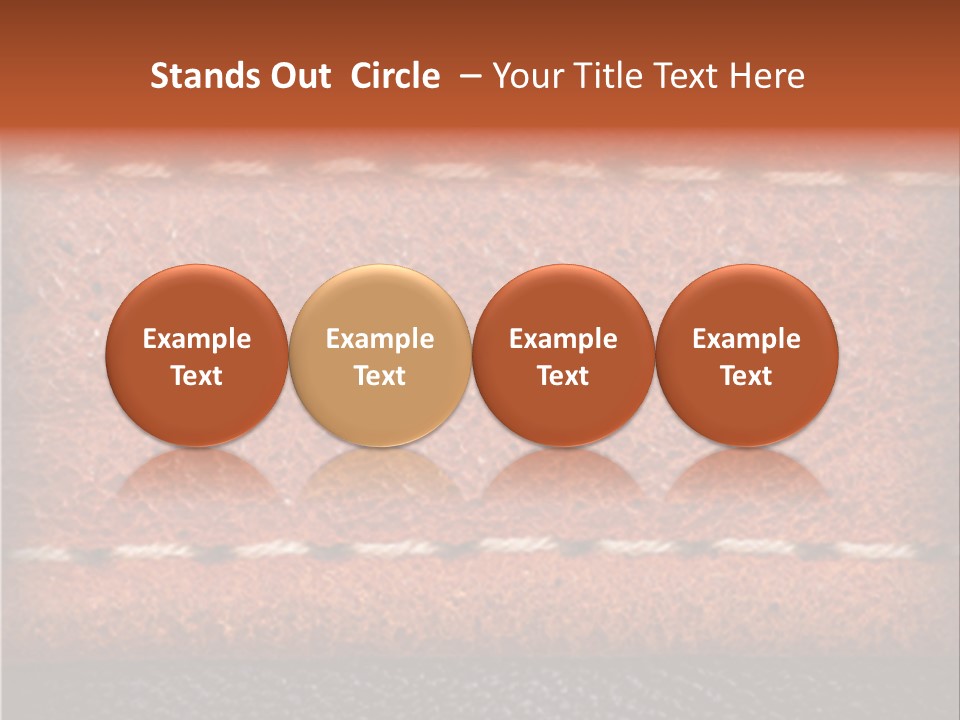 Stands Out Circle – Your Title Text Here

Example Text

Example Text

Example Text

Example Text